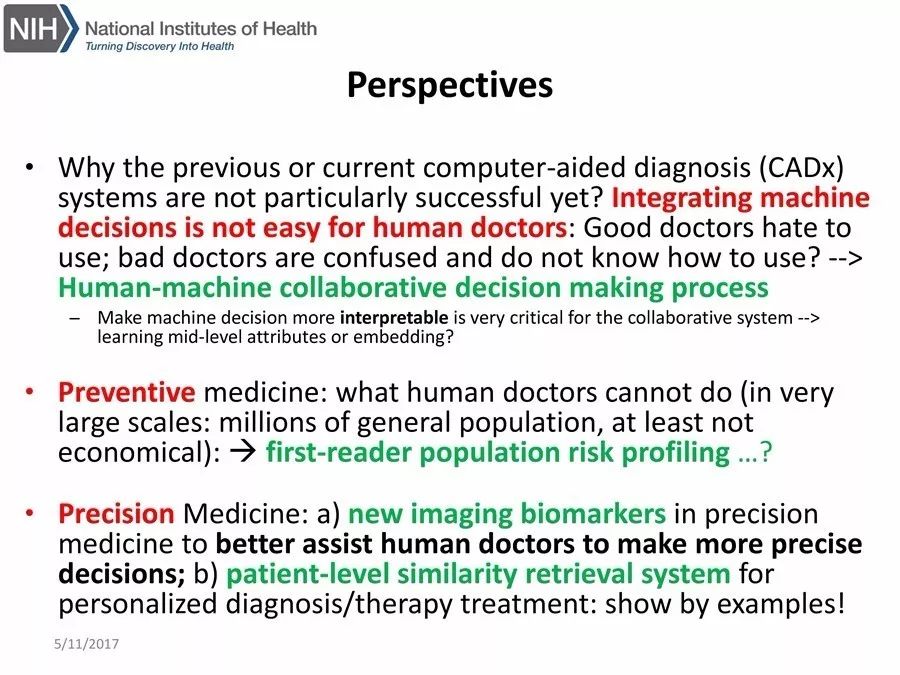 NIH National Institutes of Health
Turning Discovery Into Health

Perspectives

• Why the previous or current computer-aided diagnosis (CADx) systems are not particularly successful yet? Integrating machine decisions is not easy for human doctors: Good doctors hate to use; bad doctors are confused and do not know how to use? --> Human-machine collaborative decision making process

– Make machine decision more interpretable is very critical for the collaborative system --> learning mid-level attributes or embedding?

• Preventive medicine: what human doctors cannot do (in very large scales: millions of general population, at least not economical): → first-reader population risk profiling …?

• Precision Medicine: a) new imaging biomarkers in precision medicine to better assist human doctors to make more precise decisions; b) patient-level similarity retrieval system for personalized diagnosis/therapy treatment: show by examples!

5/11/2017